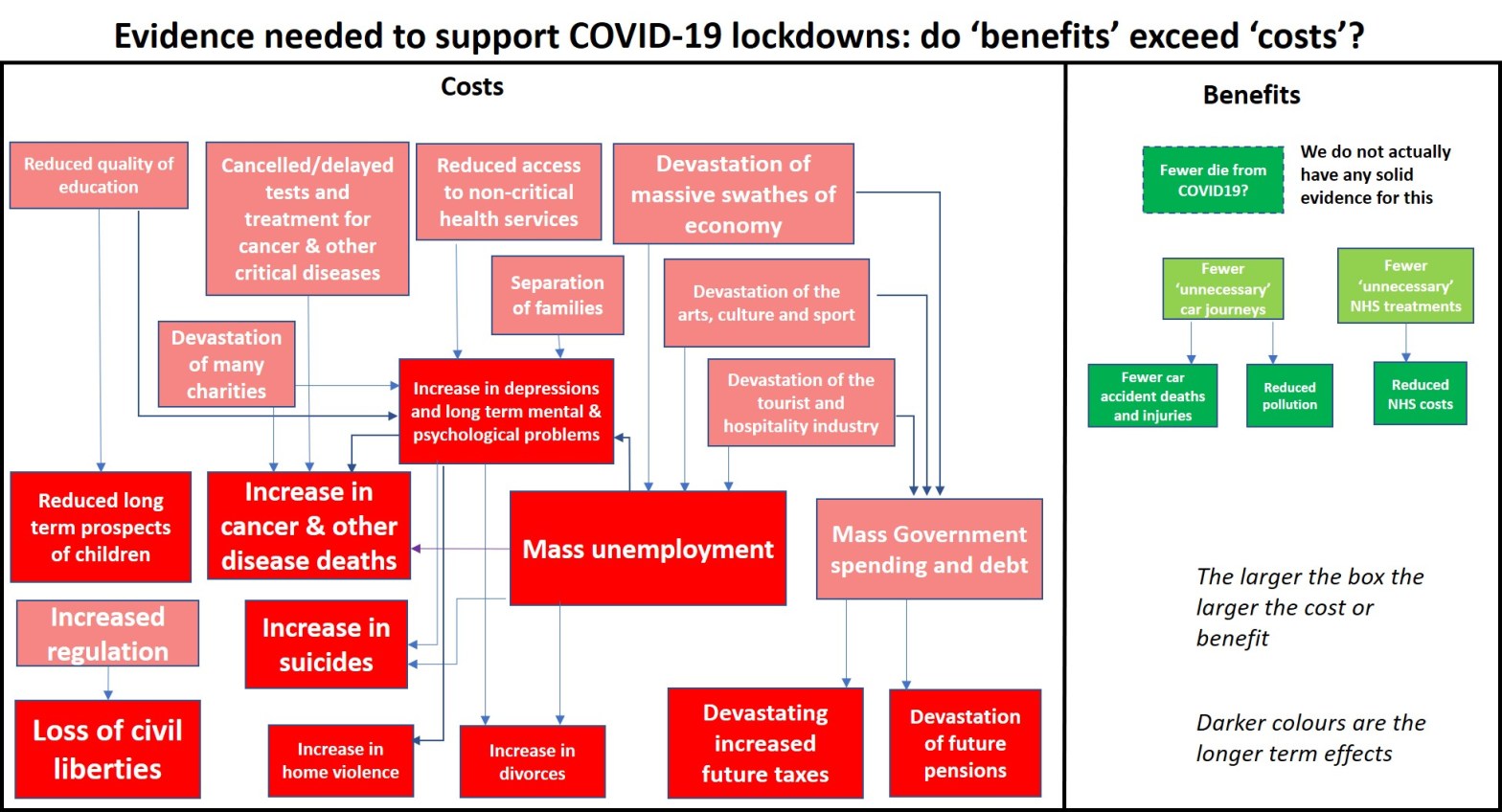 Evidence needed to support COVID-19 lockdowns: do 'benefits' exceed 'costs'?

Costs

Reduced quality of education

Cancelled/delayed tests and treatment for cancer & other critical diseases

Reduced access to non-critical health services

Devastation of massive swathes of economy

Separation of families

Devastation of the arts, culture and sport

Devastation of many charities

Increase in depressions and long term mental & psychological problems

Devastation of the tourist and hospitality industry

Reduced long term prospects of children

Increase in cancer & other disease deaths

Mass unemployment

Mass Government spending and debt

Increased regulation

Increase in suicides

Loss of civil liberties

Increase in home violence

Increase in divorces

Devastating increased future taxes

Devastation of future pensions

Benefits

Fewer die from COVID19?

We do not actually have any solid evidence for this

Fewer 'unnecessary' car journeys

Fewer 'unnecessary' NHS treatments

Fewer car accident deaths and injuries

Reduced pollution

Reduced NHS costs

The larger the box the larger the cost or benefit

Darker colours are the longer term effects